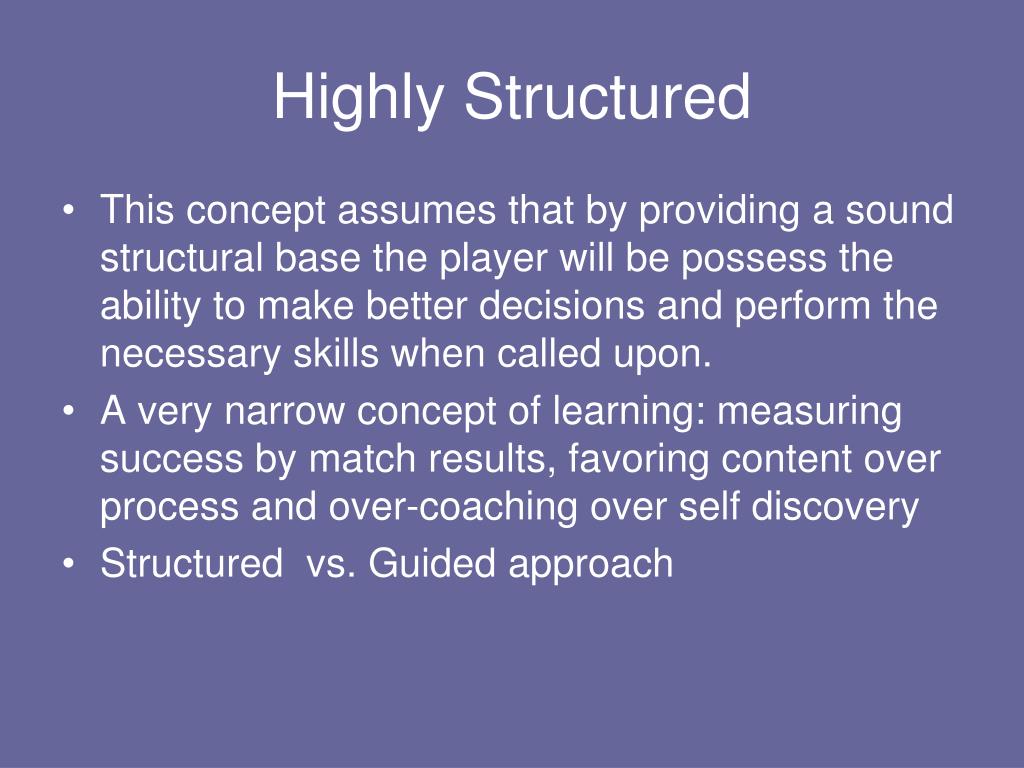 Highly Structured

• This concept assumes that by providing a sound structural base the player will be possess the ability to make better decisions and perform the necessary skills when called upon.
• A very narrow concept of learning: measuring success by match results, favoring content over process and over-coaching over self discovery
• Structured vs. Guided approach